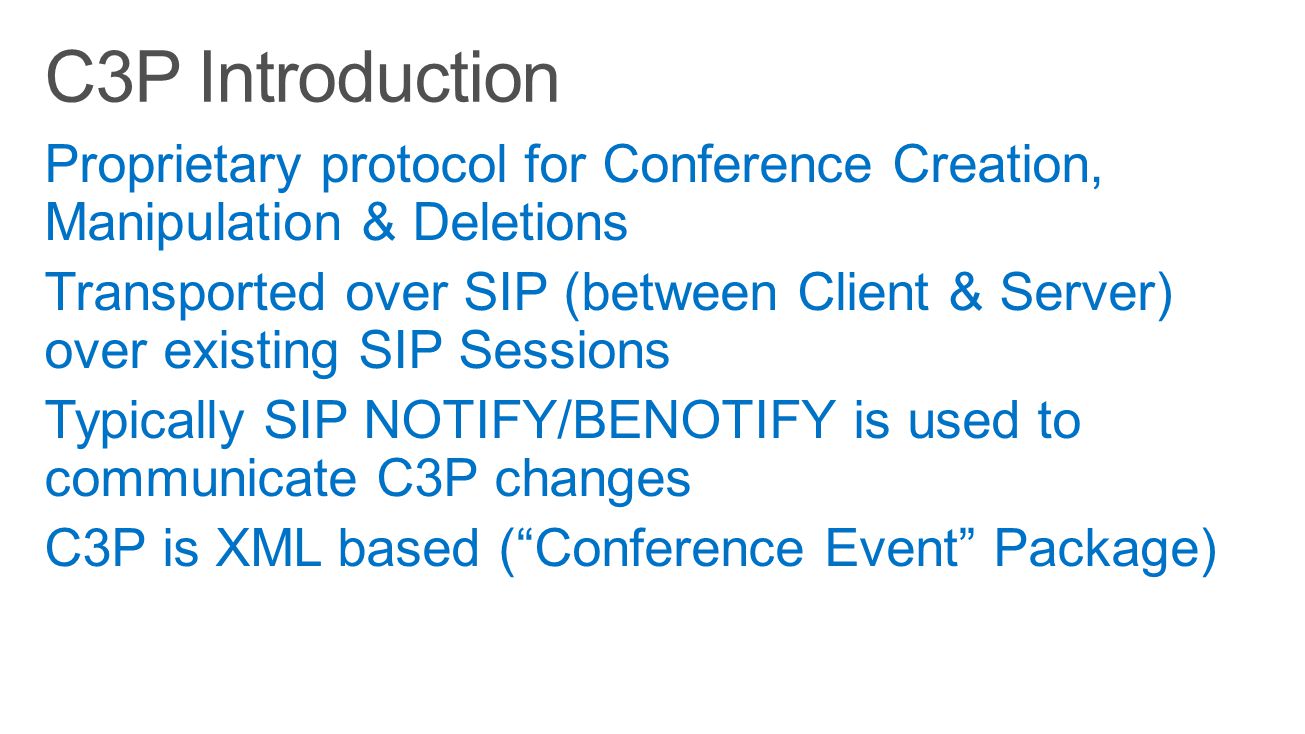 C3P Introduction

Proprietary protocol for Conference Creation, Manipulation & Deletions

Transported over SIP (between Client & Server) over existing SIP Sessions

Typically SIP NOTIFY/BENOTIFY is used to communicate C3P changes

C3P is XML based (“Conference Event” Package)